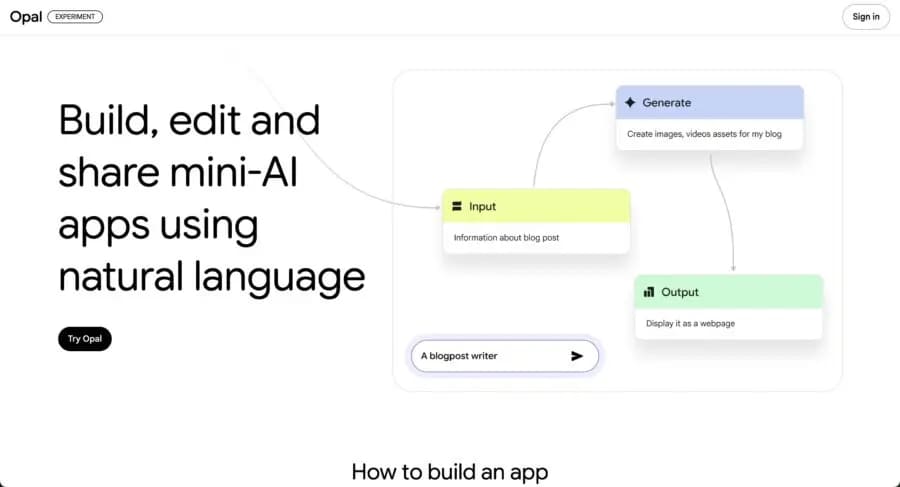 Opal EXPERIMENT

Sign in

Build, edit and share mini-AI apps using natural language

Try Opal

Generate

Create images, videos assets for my blog

Input

Information about blog post

Output

Display it as a webpage

A blogpost writer

How to build an app